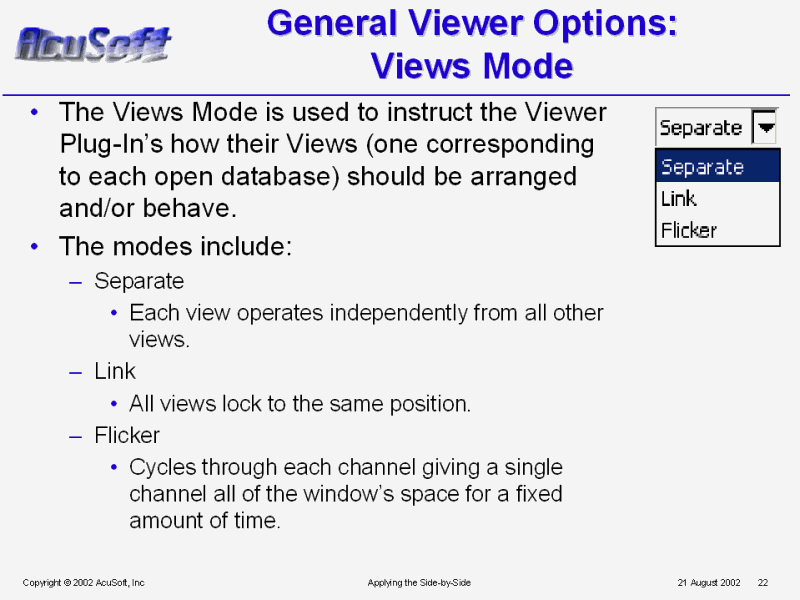 AcuSoft

General Viewer Options: Views Mode

• The Views Mode is used to instruct the Viewer Plug-In's how their Views (one corresponding to each open database) should be arranged and/or behave.

• The modes include:
– Separate
• Each view operates independently from all other views.
– Link
• All views lock to the same position.
– Flicker
• Cycles through each channel giving a single channel all of the window's space for a fixed amount of time.

Separate
Separate
Link
Flicker

Copyright © 2002 AcuSoft, Inc Applying the Side-by-Side 21 August 2002 22